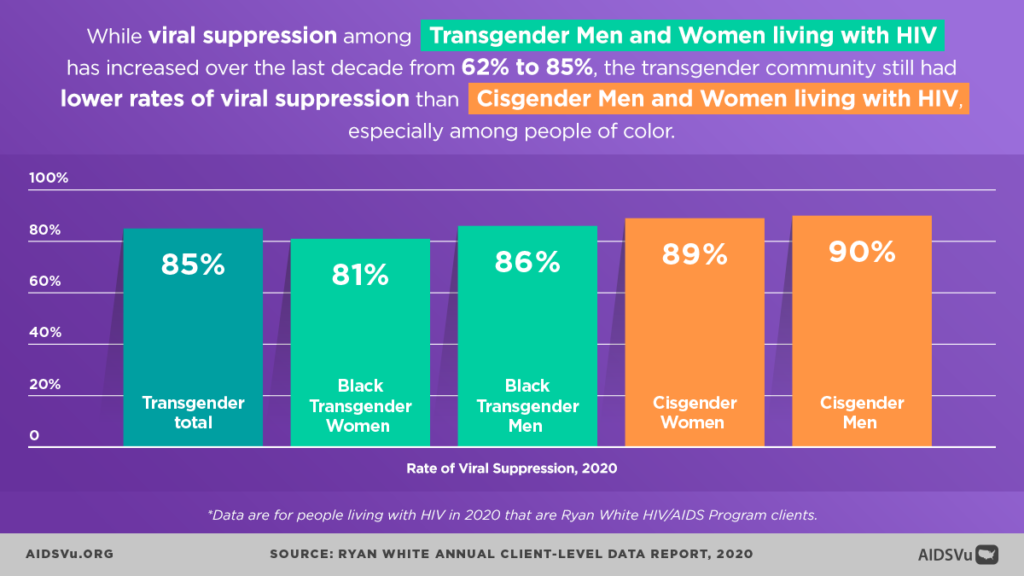 While viral suppression among Transgender Men and Women living with HIV has increased over the last decade from 62% to 85%, the transgender community still had lower rates of viral suppression than Cisgender Men and Women living with HIV, especially among people of color.

100%
80%
60%
40%
20%
0

85%
Transgender total

81%
Black Transgender Women

86%
Black Transgender Men

89%
Cisgender Women

90%
Cisgender Men

Rate of Viral Suppression, 2020

*Data are for people living with HIV in 2020 that are Ryan White HIV/AIDS Program clients.

AIDSVU.ORG

SOURCE: RYAN WHITE ANNUAL CLIENT-LEVEL DATA REPORT, 2020

AIDSVu